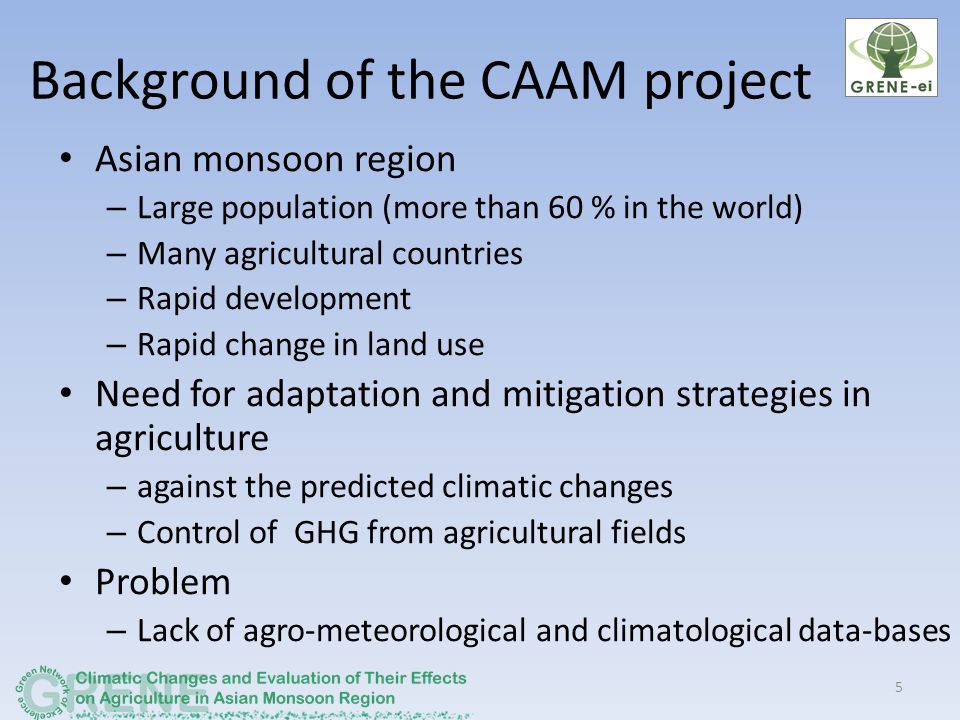 Background of the CAAM project

GRENE-ei

• Asian monsoon region
– Large population (more than 60 % in the world)
– Many agricultural countries
– Rapid development
– Rapid change in land use
• Need for adaptation and mitigation strategies in agriculture
– against the predicted climatic changes
– Control of GHG from agricultural fields
• Problem
– Lack of agro-meteorological and climatological data-bases

Green Network of Excellence
GRENE
Climatic Changes and Evaluation of Their Effects on Agriculture in Asian Monsoon Region

5